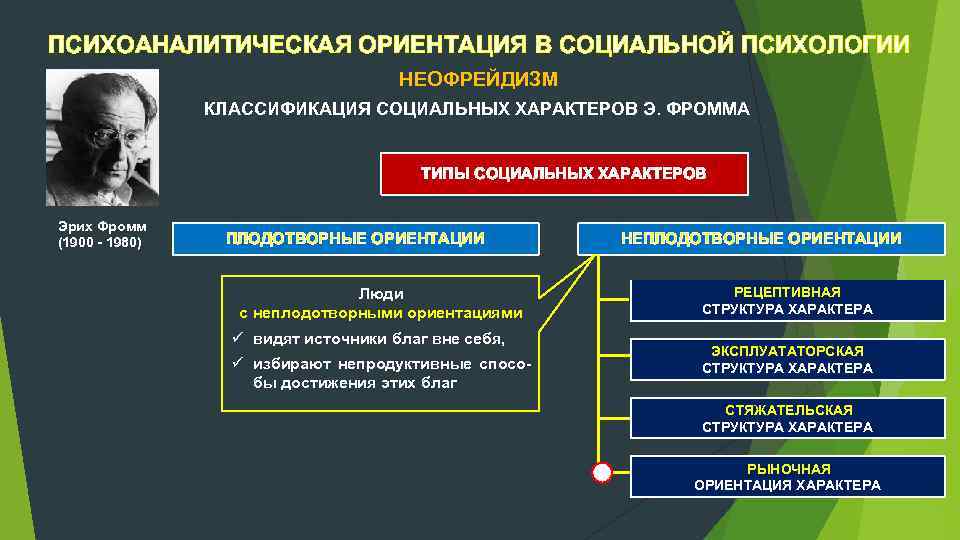 ПСИХОАНАЛИТИЧЕСКАЯ ОРИЕНТАЦИЯ В СОЦИАЛЬНОЙ ПСИХОЛОГИИ

НЕОФРЕЙДИЗМ

КЛАССИФИКАЦИЯ СОЦИАЛЬНЫХ ХАРАКТЕРОВ Э. ФРОММА

ТИПЫ СОЦИАЛЬНЫХ ХАРАКТЕРОВ

Эрих Фромм (1900 - 1980)

ПЛОДОТВОРНЫЕ ОРИЕНТАЦИИ

НЕПЛОДОТВОРНЫЕ ОРИЕНТАЦИИ

Люди
с неплодотворными ориентациями
✓ видят источники благ вне себя,
✓ избирают непродуктивные способы достижения этих благ

РЕЦЕПТИВНАЯ СТРУКТУРА ХАРАКТЕРА

ЭКСПЛУАТАТОРСКАЯ СТРУКТУРА ХАРАКТЕРА

СТЯЖАТЕЛЬСКАЯ СТРУКТУРА ХАРАКТЕРА

РЫНОЧНАЯ ОРИЕНТАЦИЯ ХАРАКТЕРА